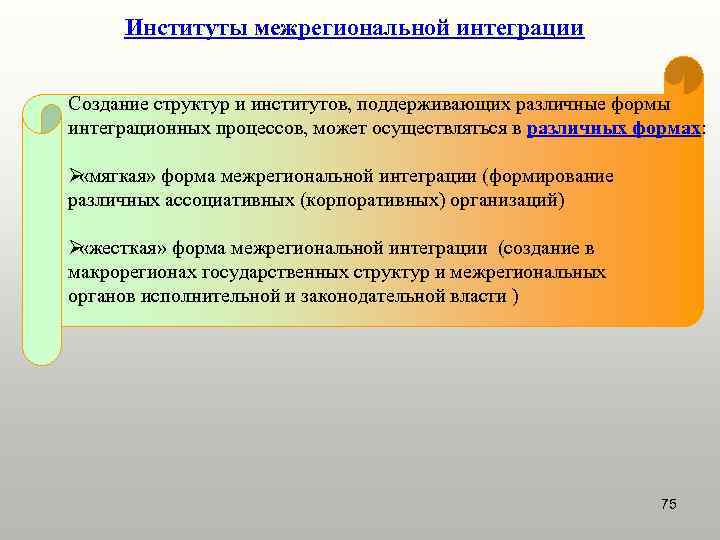 Институты межрегиональной интеграции

Создание структур и институтов, поддерживающих различные формы интеграционных процессов, может осуществляться в различных формах:

➢«мягкая» форма межрегиональной интеграции (формирование различных ассоциативных (корпоративных) организаций)

➢«жесткая» форма межрегиональной интеграции (создание в макрорегионах государственных структур и межрегиональных органов исполнительной и законодательной власти )

75